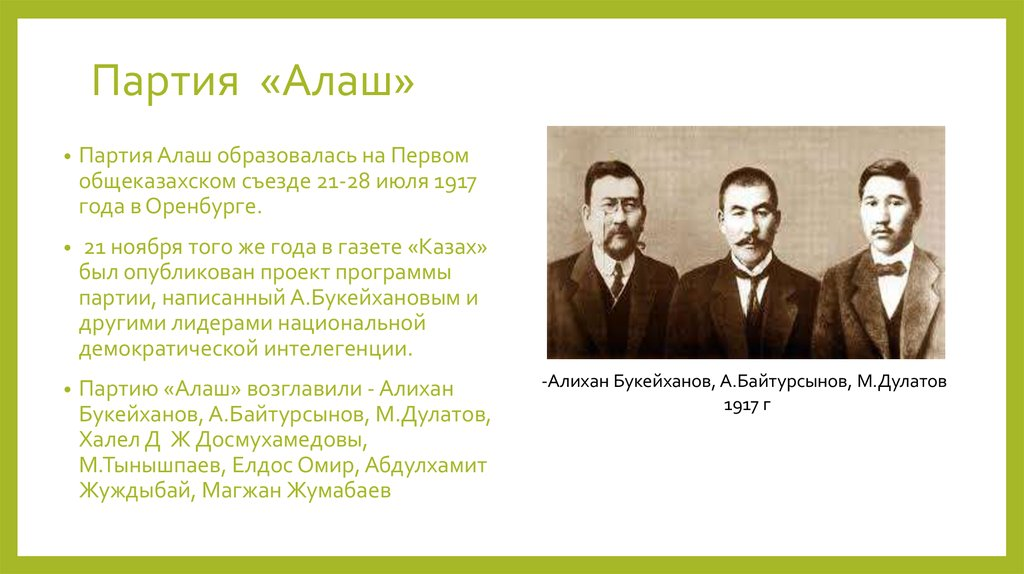 Партия «Алаш»

• Партия Алаш образовалась на Первом общеказахском съезде 21-28 июля 1917 года в Оренбурге.

• 21 ноября того же года в газете «Казах» был опубликован проект программы партии, написанный А.Букейхановым и другими лидерами национальной демократической интелегенции.

• Партию «Алаш» возглавили - Алихан Букейханов, А.Байтурсынов, М.Дулатов, Халел Д Ж Досмухамедовы, М.Тынышпаев, Елдос Омир, Абдулхамит Жуждыбай, Магжан Жумабаев

-Алихан Букейханов, А.Байтурсынов, М.Дулатов 1917 г